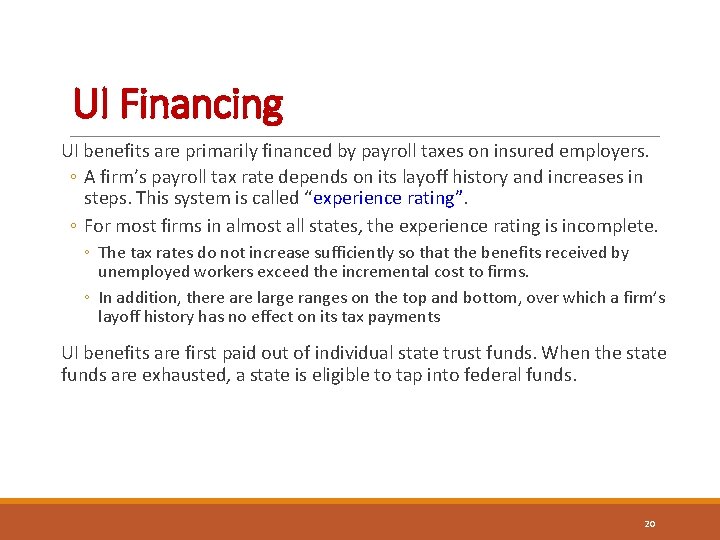 UI Financing

UI benefits are primarily financed by payroll taxes on insured employers.

◦ A firm's payroll tax rate depends on its layoff history and increases in steps. This system is called "experience rating".

◦ For most firms in almost all states, the experience rating is incomplete.

◦ The tax rates do not increase sufficiently so that the benefits received by unemployed workers exceed the incremental cost to firms.

◦ In addition, there are large ranges on the top and bottom, over which a firm's layoff history has no effect on its tax payments

UI benefits are first paid out of individual state trust funds. When the state funds are exhausted, a state is eligible to tap into federal funds.

20